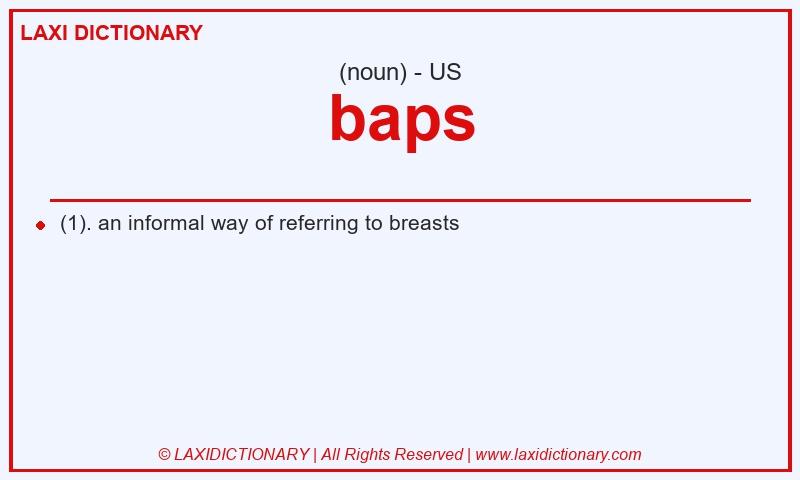 LAXI DICTIONARY

(noun) - US

baps

(1). an informal way of referring to breasts

© LAXIDICTIONARY | All Rights Reserved | www.laxidictionary.com